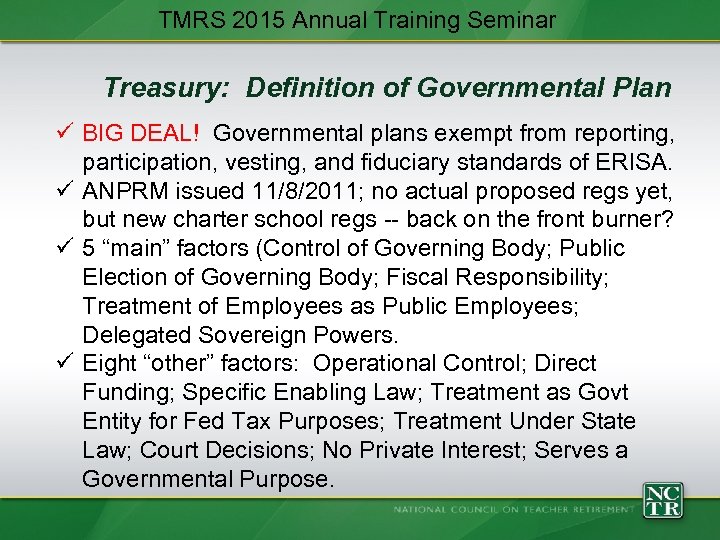 TMRS 2015 Annual Training Seminar

Treasury: Definition of Governmental Plan

✓ BIG DEAL! Governmental plans exempt from reporting, participation, vesting, and fiduciary standards of ERISA.
✓ ANPRM issued 11/8/2011; no actual proposed regs yet, but new charter school regs -- back on the front burner?
✓ 5 “main” factors (Control of Governing Body; Public Election of Governing Body; Fiscal Responsibility; Treatment of Employees as Public Employees; Delegated Sovereign Powers.
✓ Eight “other” factors: Operational Control; Direct Funding; Specific Enabling Law; Treatment as Govt Entity for Fed Tax Purposes; Treatment Under State Law; Court Decisions; No Private Interest; Serves a Governmental Purpose.

NATIONAL COUNCIL ON TEACHER RETIREMENT

NCTR